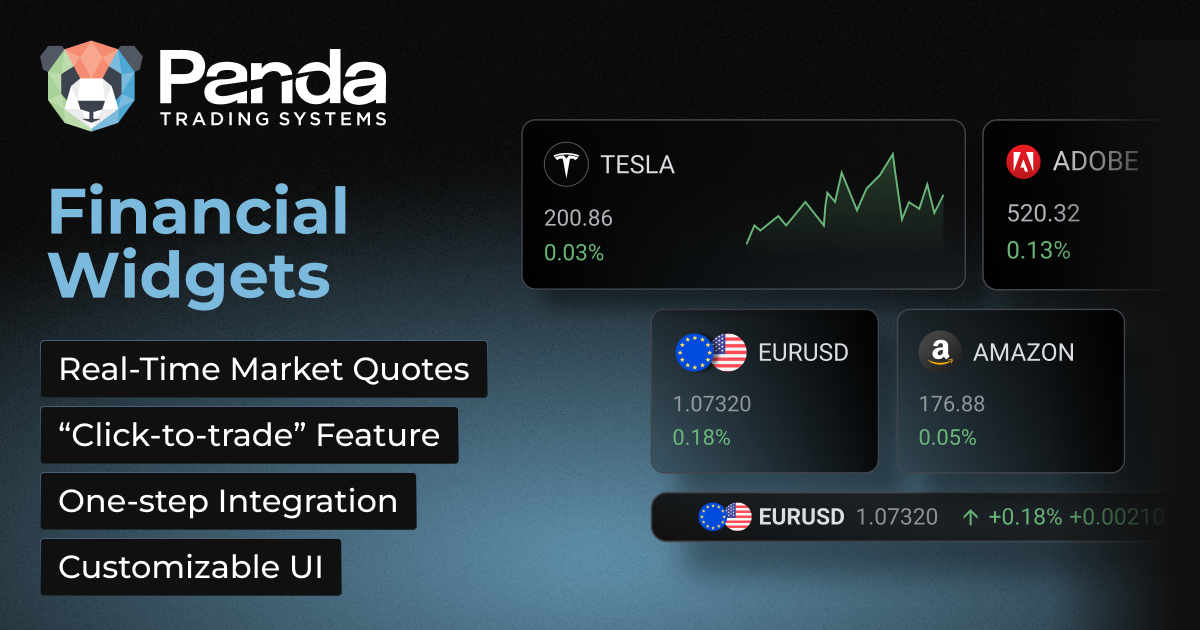 Panda
TRADING SYSTEMS

Financial Widgets

Real-Time Market Quotes
“Click-to-trade” Feature
One-step Integration
Customizable UI

TESLA
200.86
0.03%

ADOBE
520.32
0.13%

EURUSD
1.07320
0.18%

AMAZON
176.88
0.05%

EURUSD 1.07320 ↑ +0.18% +0.00210